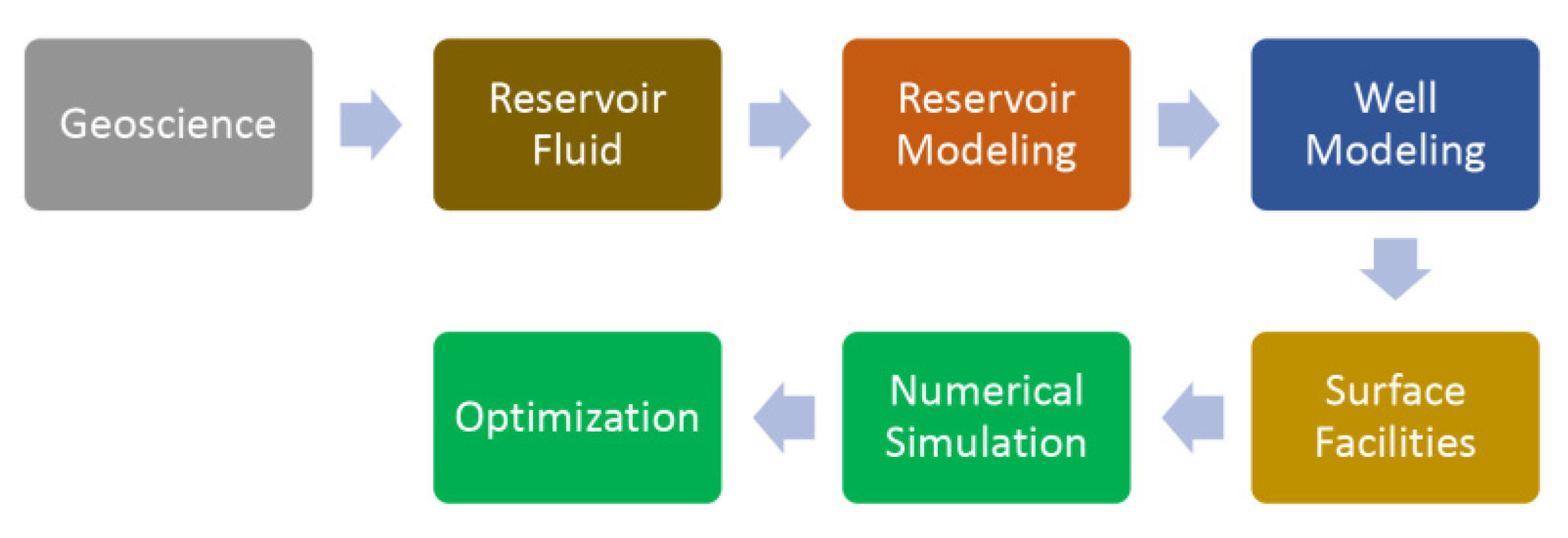 Geoscience

Reservoir Fluid

Reservoir Modeling

Well Modeling

Surface Facilities

Numerical Simulation

Optimization